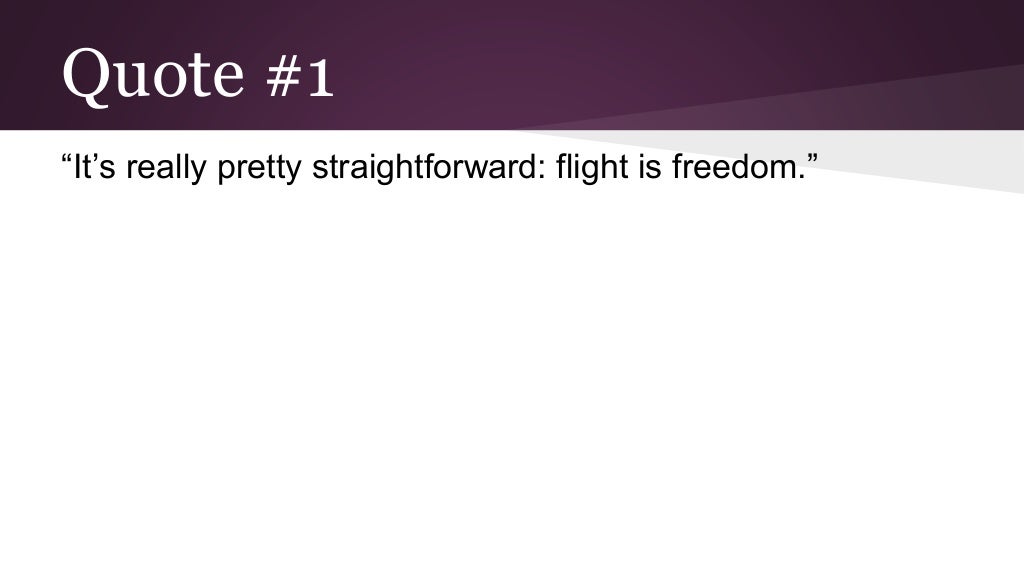 Quote #1

“It’s really pretty straightforward: flight is freedom.”